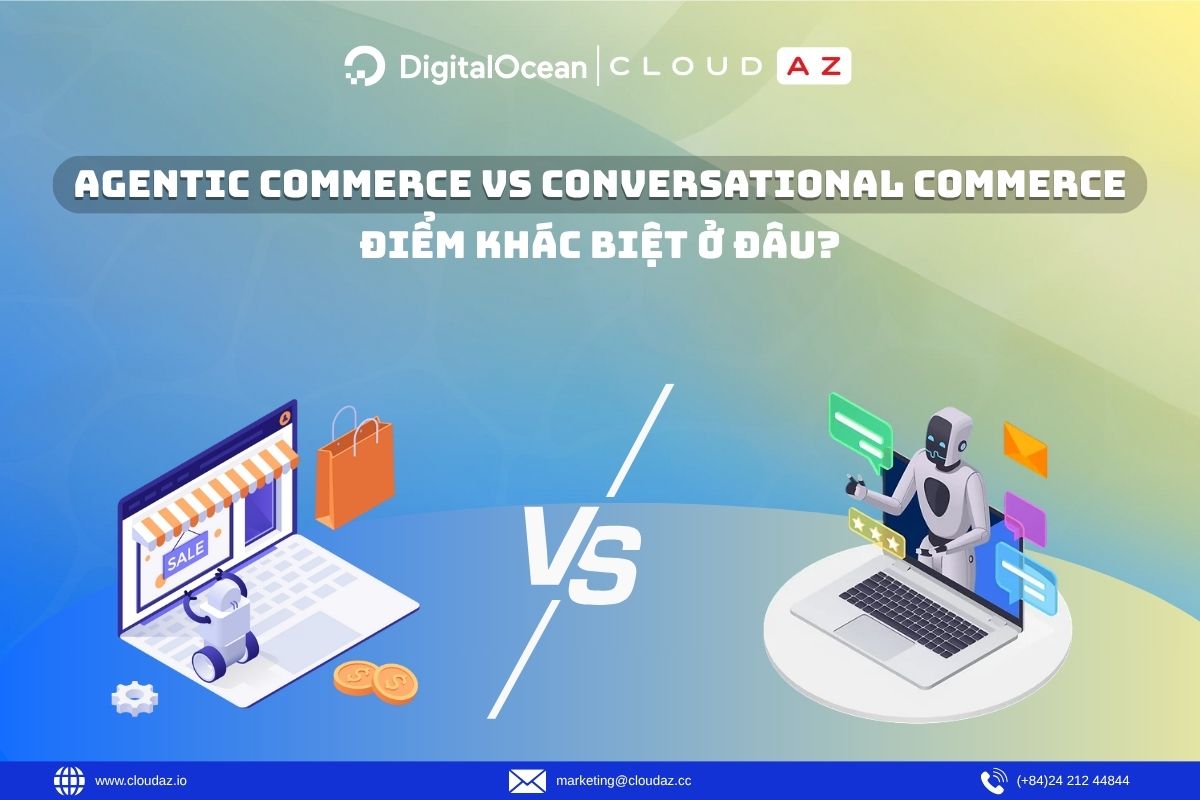 DigitalOcean | CLOUD AZ

AGENTIC COMMERCE VS CONVERSATIONAL COMMERCE
ĐIỂM KHÁC BIỆT Ở ĐÂU?

SALE

VS

www.cloudaz.io
marketing@cloudaz.cc
(+84)24 212 44844